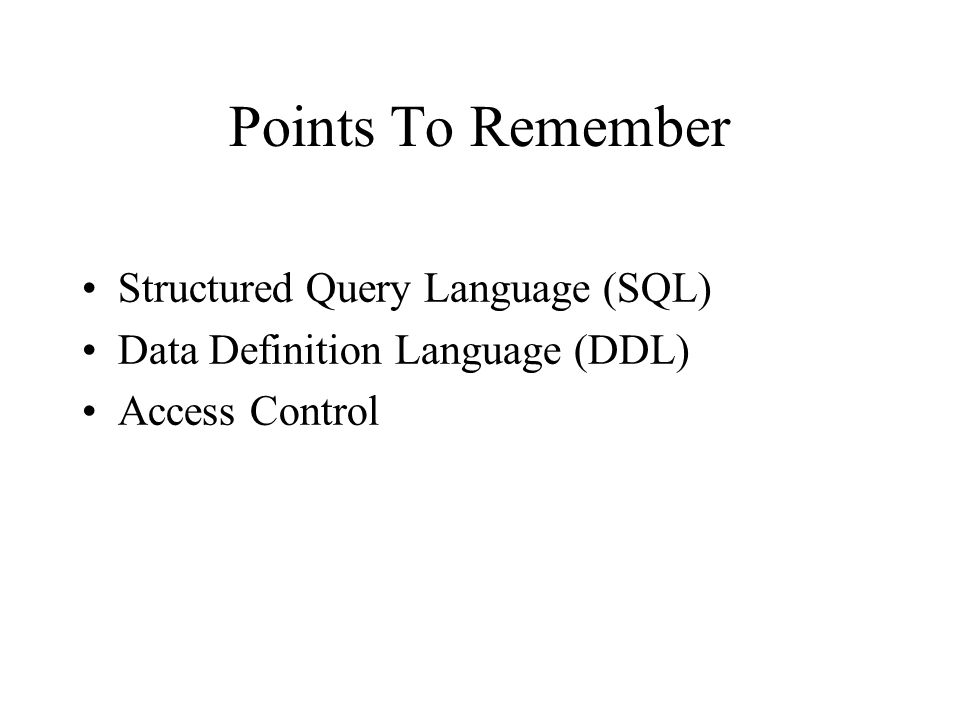 Points To Remember

• Structured Query Language (SQL)
• Data Definition Language (DDL)
• Access Control